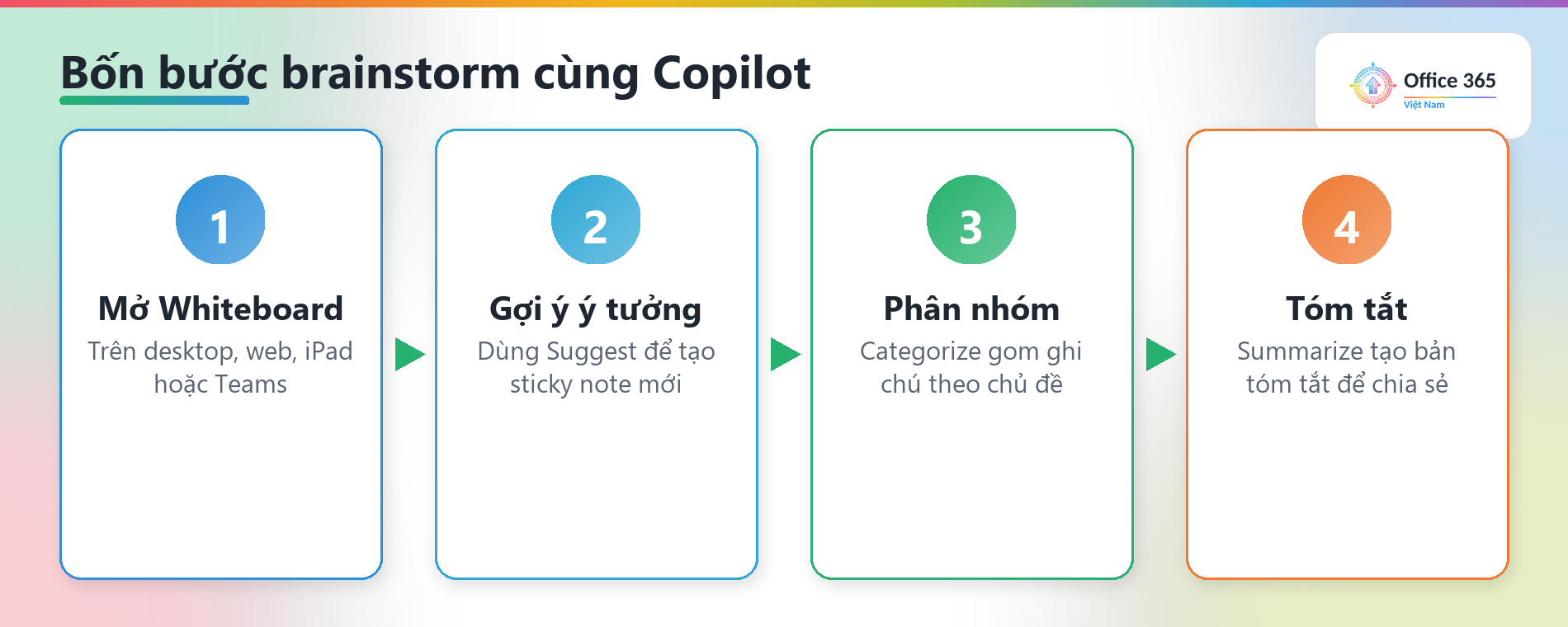 Bốn bước brainstorm cùng Copilot

Office 365
Việt Nam

1
Mở Whiteboard
Trên desktop, web, iPad hoặc Teams

2
Gợi ý ý tưởng
Dùng Suggest để tạo sticky note mới

3
Phân nhóm
Categorize gom ghi chú theo chủ đề

4
Tóm tắt
Summarize tạo bản tóm tắt để chia sẻ